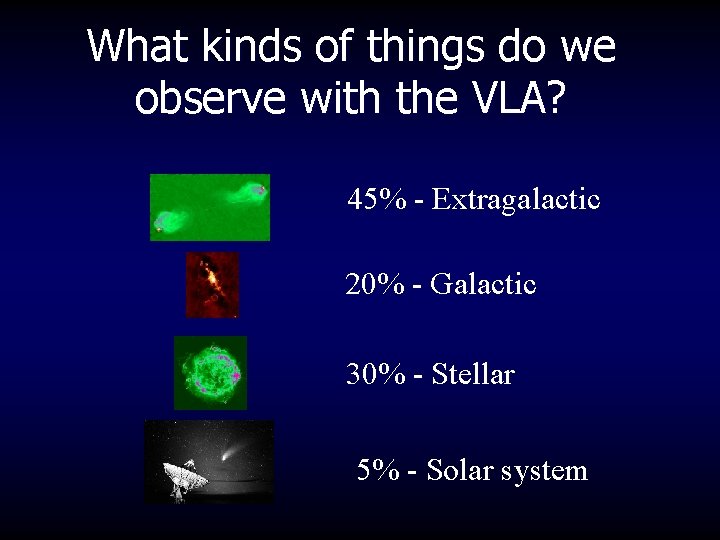 What kinds of things do we observe with the VLA?

45% - Extragalactic

20% - Galactic

30% - Stellar

5% - Solar system